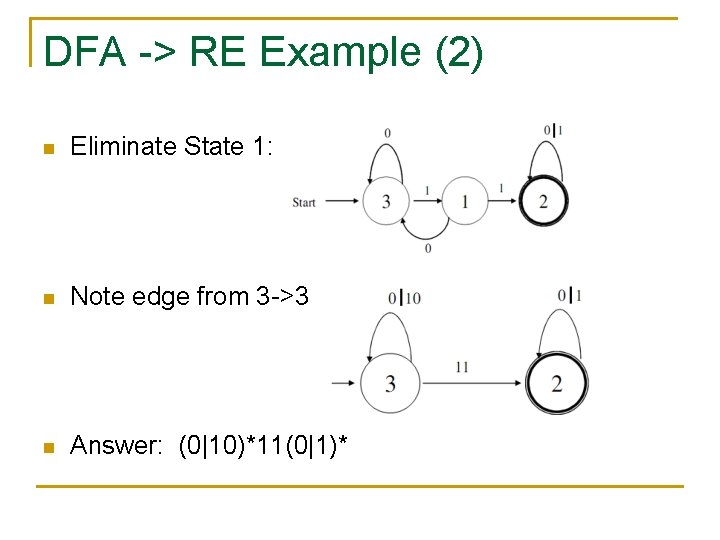 DFA -> RE Example (2)

Eliminate State 1:

0
0|1
Start
3
1
1
1
2
0

Note edge from 3->3

0|10
0|1
3
11
2

Answer: (0|10)*11(0|1)*